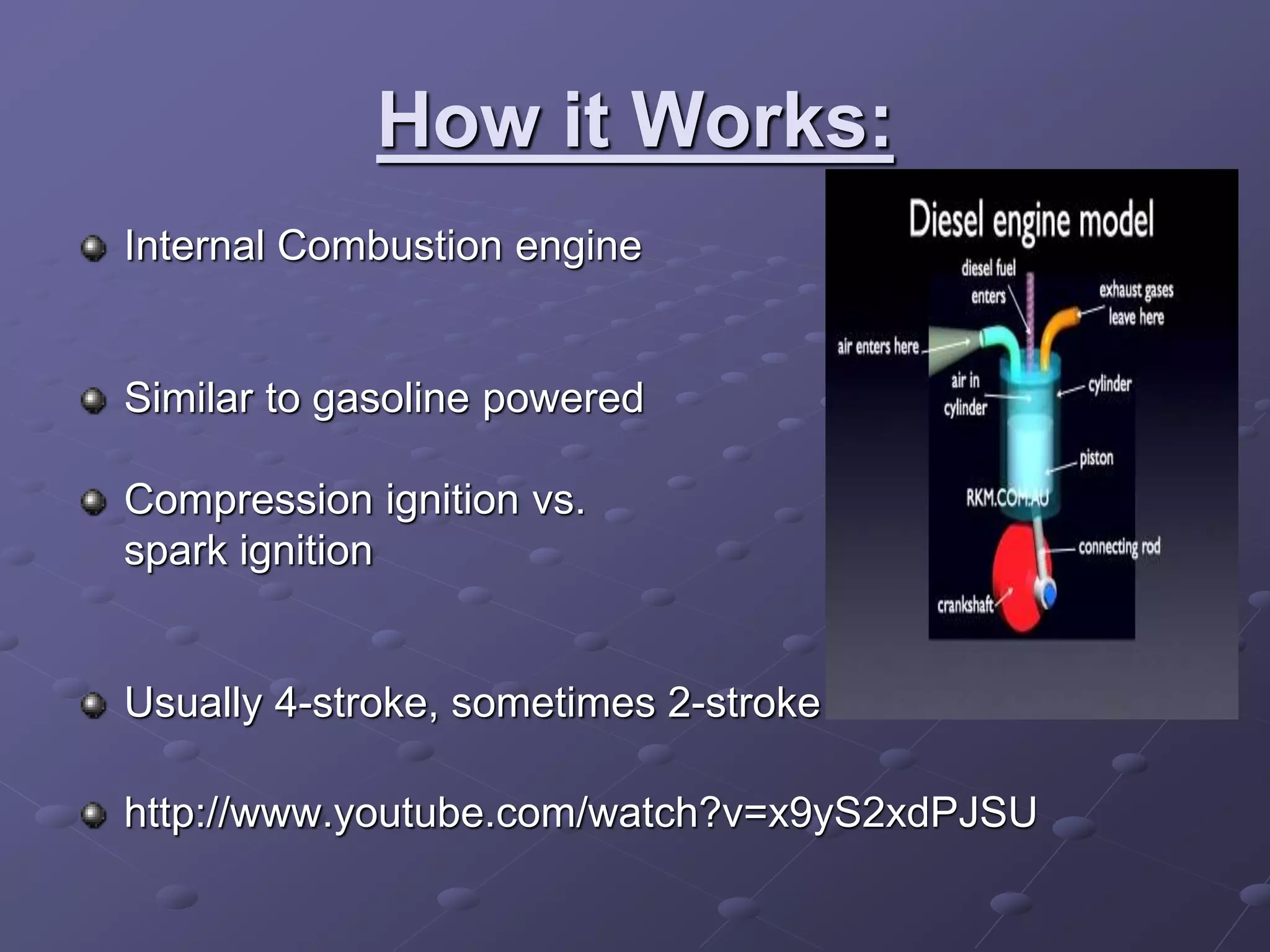 How it Works:

Internal Combustion engine

Similar to gasoline powered

Compression ignition vs. spark ignition

Usually 4-stroke, sometimes 2-stroke

http://www.youtube.com/watch?v=x9yS2xdPJSU

Diesel engine model

diesel fuel enters

exhaust gases leave here

air enters here

air in cylinder

cylinder

piston

RKM.COM.AU

connecting rod

crankshaft